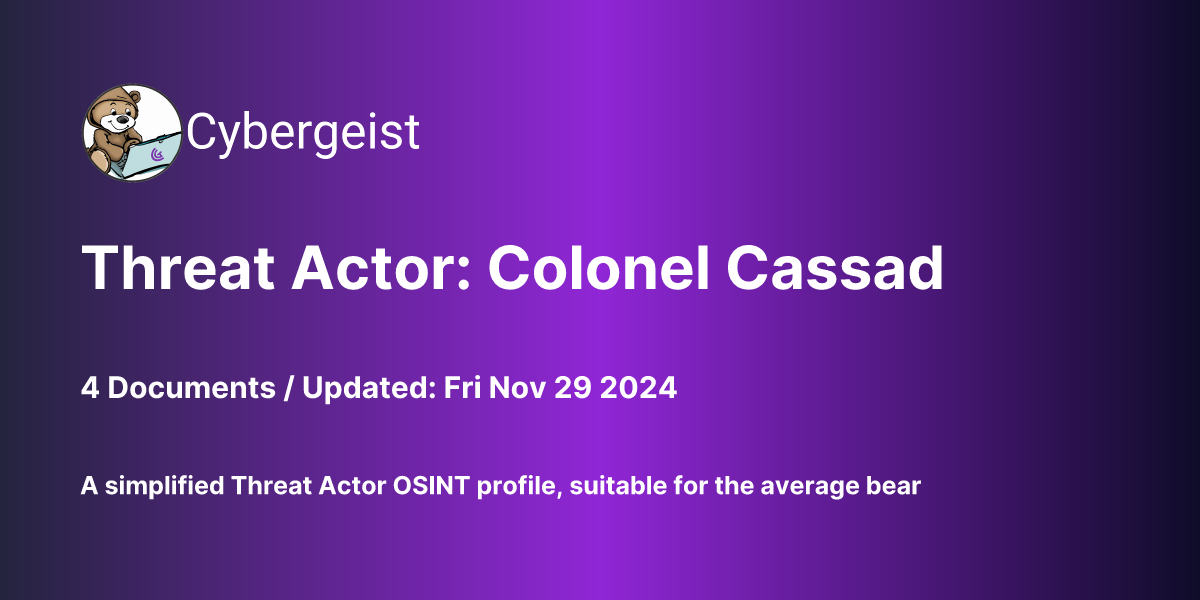 Cybergeist

Threat Actor: Colonel Cassad

4 Documents / Updated: Fri Nov 29 2024

A simplified Threat Actor OSINT profile, suitable for the average bear